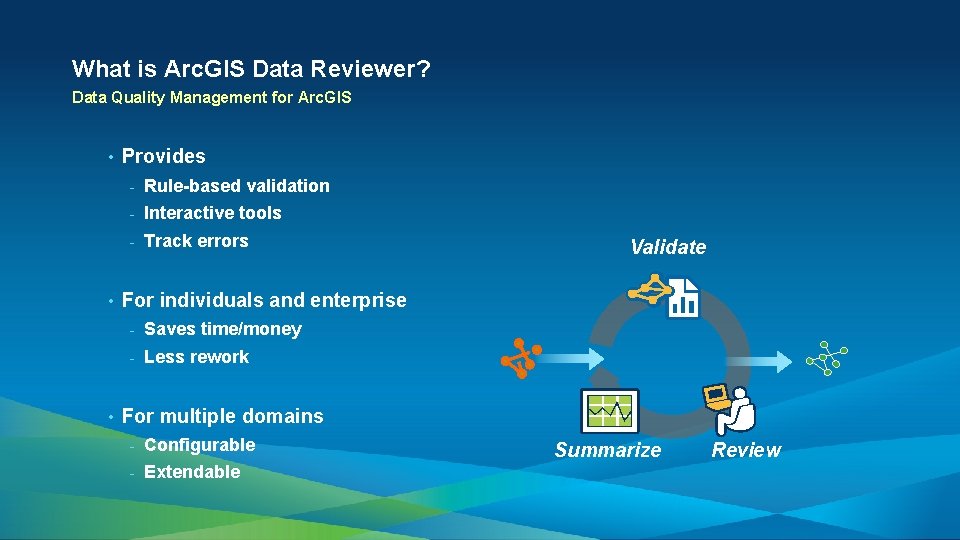 What is ArcGIS Data Reviewer?

Data Quality Management for ArcGIS

• Provides
- Rule-based validation
- Interactive tools
- Track errors

• For individuals and enterprise
- Saves time/money
- Less rework

• For multiple domains
- Configurable
- Extendable

Validate

Summarize

Review